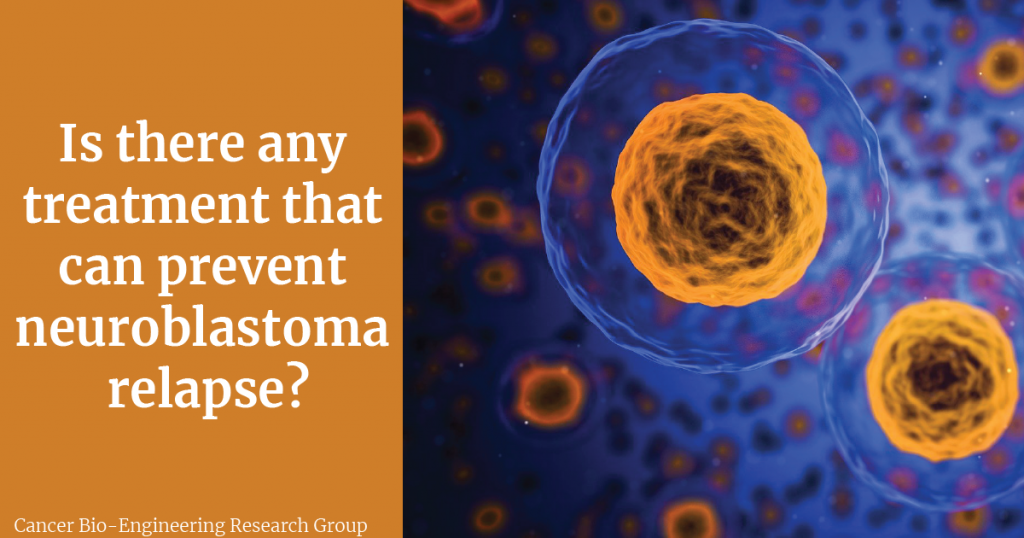 Is there any treatment that can prevent neuroblastoma relapse?

Cancer Bio-Engineering Research Group